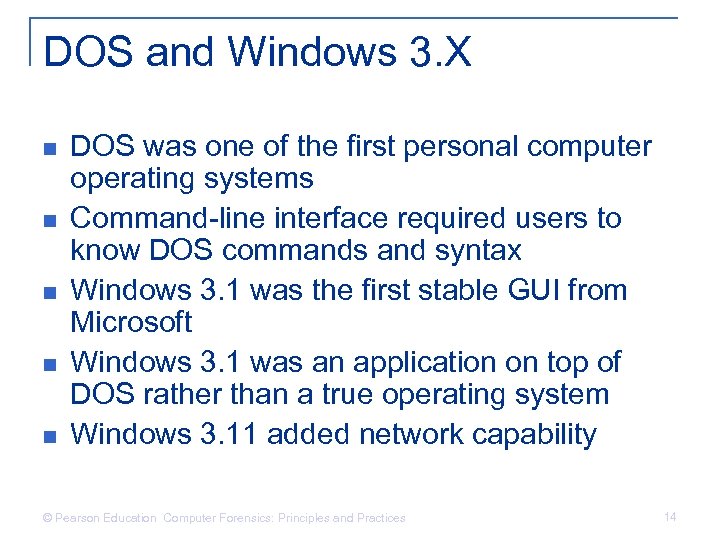 DOS and Windows 3.X

- DOS was one of the first personal computer operating systems
- Command-line interface required users to know DOS commands and syntax
- Windows 3.1 was the first stable GUI from Microsoft
- Windows 3.1 was an application on top of DOS rather than a true operating system
- Windows 3.11 added network capability

© Pearson Education Computer Forensics: Principles and Practices

14